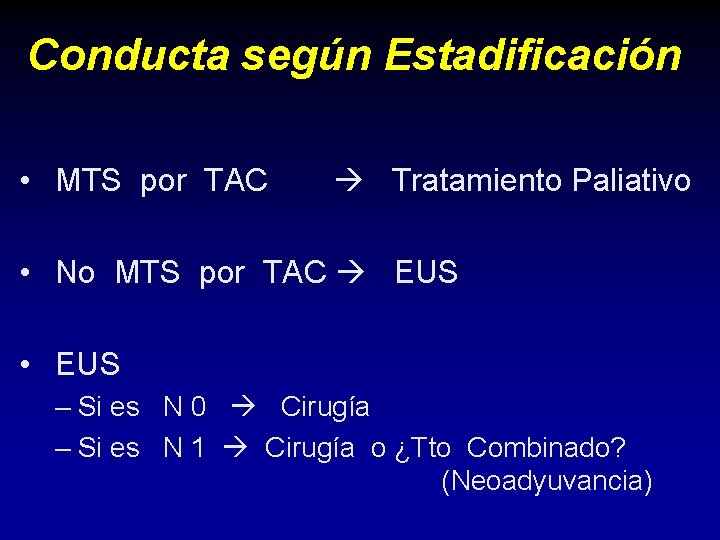 Conducta según Estadificación

• MTS por TAC → Tratamiento Paliativo

• No MTS por TAC → EUS

• EUS
– Si es N 0 → Cirugía
– Si es N 1 → Cirugía o ¿Tto Combinado? (Neoadyuvancia)